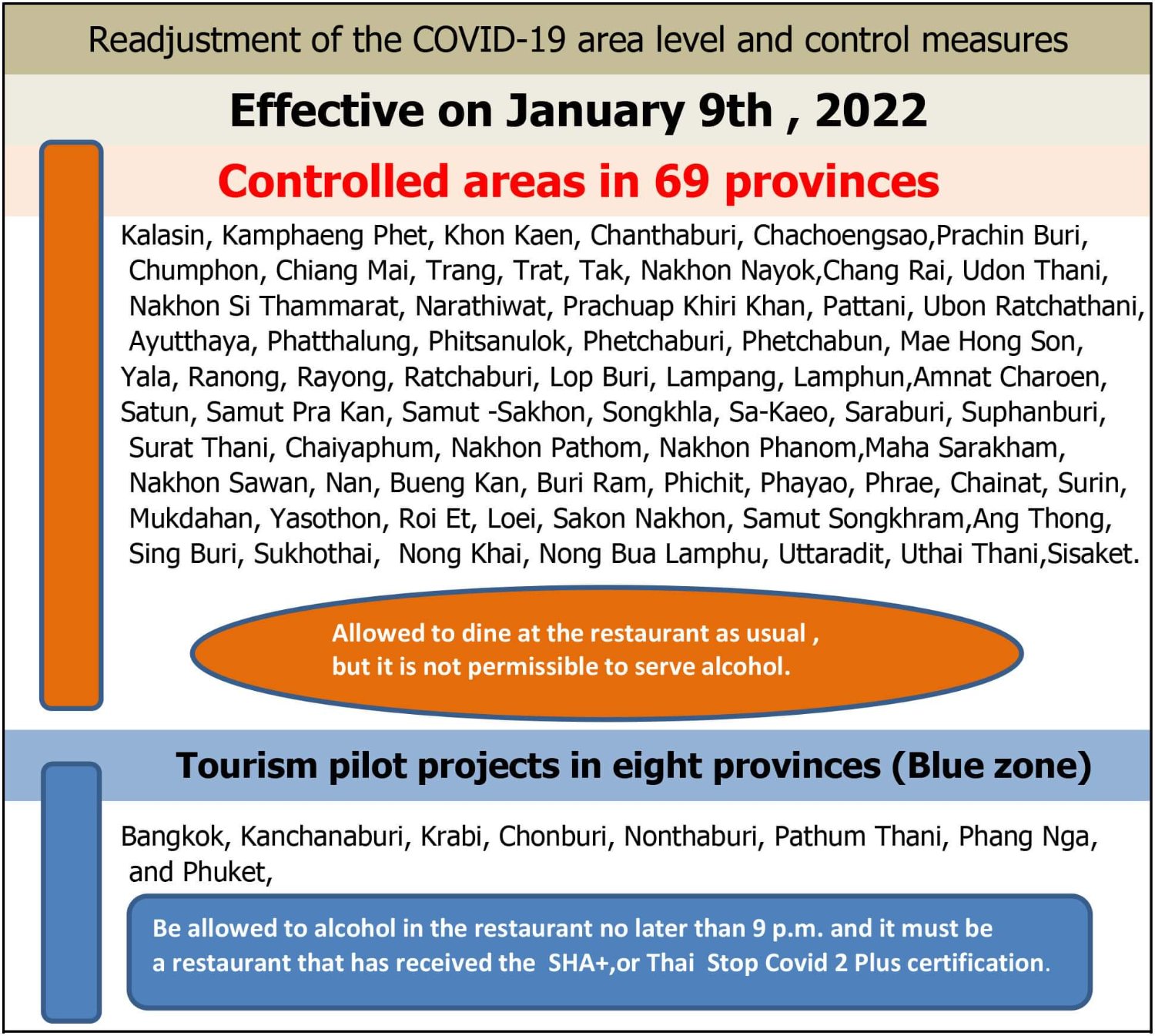 Readjustment of the COVID-19 area level and control measures

Effective on January 9th , 2022

Controlled areas in 69 provinces

Kalasin, Kamphaeng Phet, Khon Kaen, Chanthaburi, Chachoengsao,Prachin Buri, Chumphon, Chiang Mai, Trang, Trat, Tak, Nakhon Nayok,Chang Rai, Udon Thani, Nakhon Si Thammarat, Narathiwat, Prachuap Khiri Khan, Pattani, Ubon Ratchathani, Ayutthaya, Phatthalung, Phitsanulok, Phetchaburi, Phetchabun, Mae Hong Son, Yala, Ranong, Rayong, Ratchaburi, Lop Buri, Lampang, Lamphun,Amnat Charoen, Satun, Samut Pra Kan, Samut -Sakhon, Songkhla, Sa-Kaeo, Saraburi, Suphanburi, Surat Thani, Chaiyaphum, Nakhon Pathom, Nakhon Phanom,Maha Sarakham, Nakhon Sawan, Nan, Bueng Kan, Buri Ram, Phichit, Phayao, Phrae, Chainat, Surin, Mukdahan, Yasothon, Roi Et, Loei, Sakon Nakhon, Samut Songkhram,Ang Thong, Sing Buri, Sukhothai, Nong Khai, Nong Bua Lamphu, Uttaradit, Uthai Thani,Sisaket.

Allowed to dine at the restaurant as usual , but it is not permissible to serve alcohol.

Tourism pilot projects in eight provinces (Blue zone)

Bangkok, Kanchanaburi, Krabi, Chonburi, Nonthaburi, Pathum Thani, Phang Nga, and Phuket,

Be allowed to alcohol in the restaurant no later than 9 p.m. and it must be a restaurant that has received the SHA+,or Thai Stop Covid 2 Plus certification.